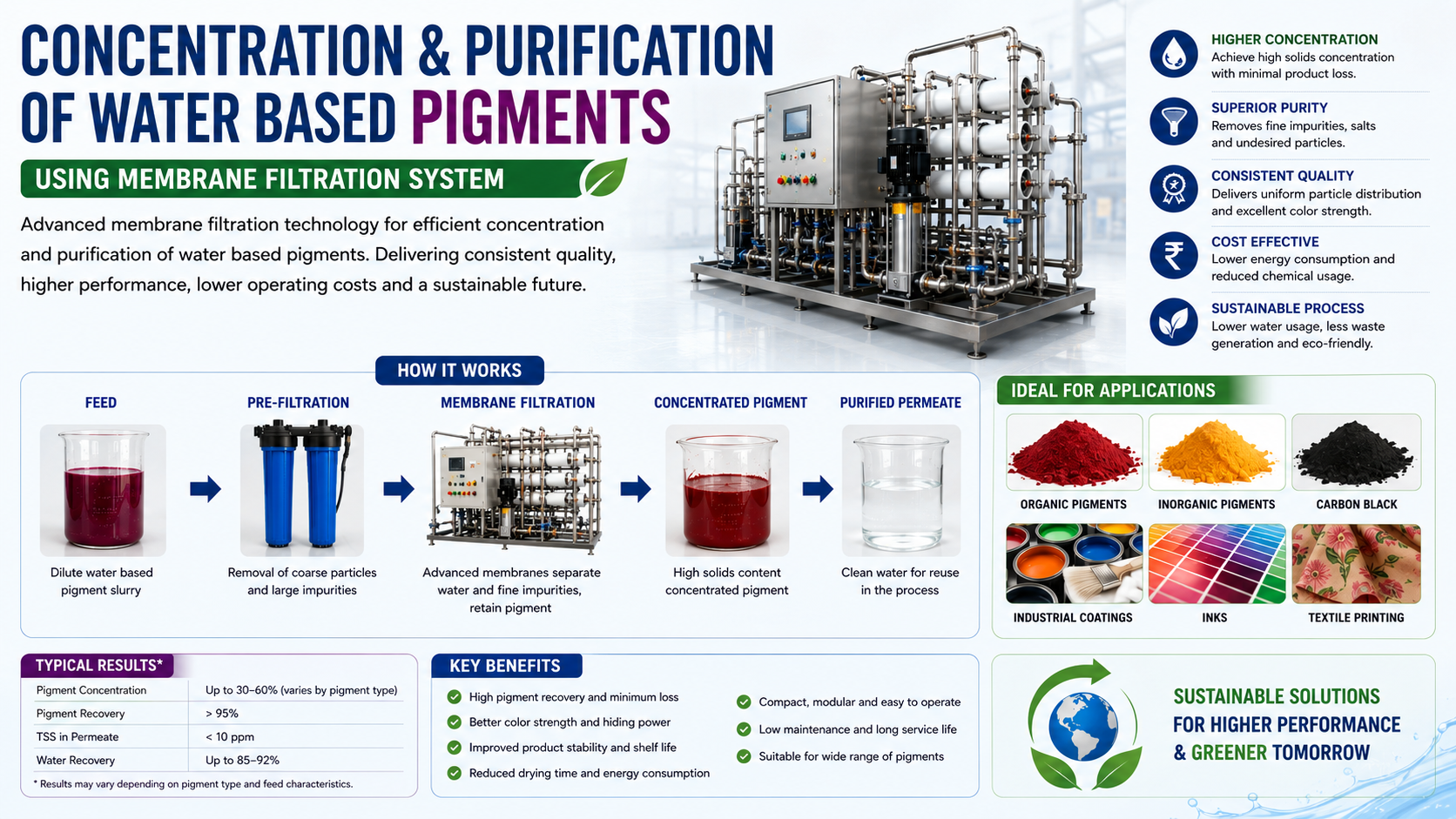 CONCENTRATION & PURIFICATION OF WATER BASED PIGMENTS

USING MEMBRANE FILTRATION SYSTEM

Advanced membrane filtration technology for efficient concentration and purification of water based pigments. Delivering consistent quality, higher performance, lower operating costs and a sustainable future.

HIGHER CONCENTRATION
Achieve high solids concentration with minimal product loss.

SUPERIOR PURITY
Removes fine impurities, salts and undesired particles.

CONSISTENT QUALITY
Delivers uniform particle distribution and excellent color strength.

COST EFFECTIVE
Lower energy consumption and reduced chemical usage.

SUSTAINABLE PROCESS
Lower water usage, less waste generation and eco-friendly.

HOW IT WORKS

FEED
Dilute water based pigment slurry

PRE-FILTRATION
Removal of coarse particles and large impurities

MEMBRANE FILTRATION
Advanced membranes separate water and fine impurities, retain pigment

CONCENTRATED PIGMENT
High solids content concentrated pigment

PURIFIED PERMEATE
Clean water for reuse in the process

IDEAL FOR APPLICATIONS

ORGANIC PIGMENTS
INORGANIC PIGMENTS
CARBON BLACK
INDUSTRIAL COATINGS
INKS
TEXTILE PRINTING

TYPICAL RESULTS*

| Pigment Concentration | Up to 30–60% (varies by pigment type) |
|---|---|
| Pigment Recovery | > 95% |
| TSS in Permeate | < 10 ppm |
| Water Recovery | Up to 85–92% |

* Results may vary depending on pigment type and feed characteristics.

KEY BENEFITS

High pigment recovery and minimum loss
Better color strength and hiding power
Improved product stability and shelf life
Reduced drying time and energy consumption
Compact, modular and easy to operate
Low maintenance and long service life
Suitable for wide range of pigments

SUSTAINABLE SOLUTIONS FOR HIGHER PERFORMANCE & GREENER TOMORROW